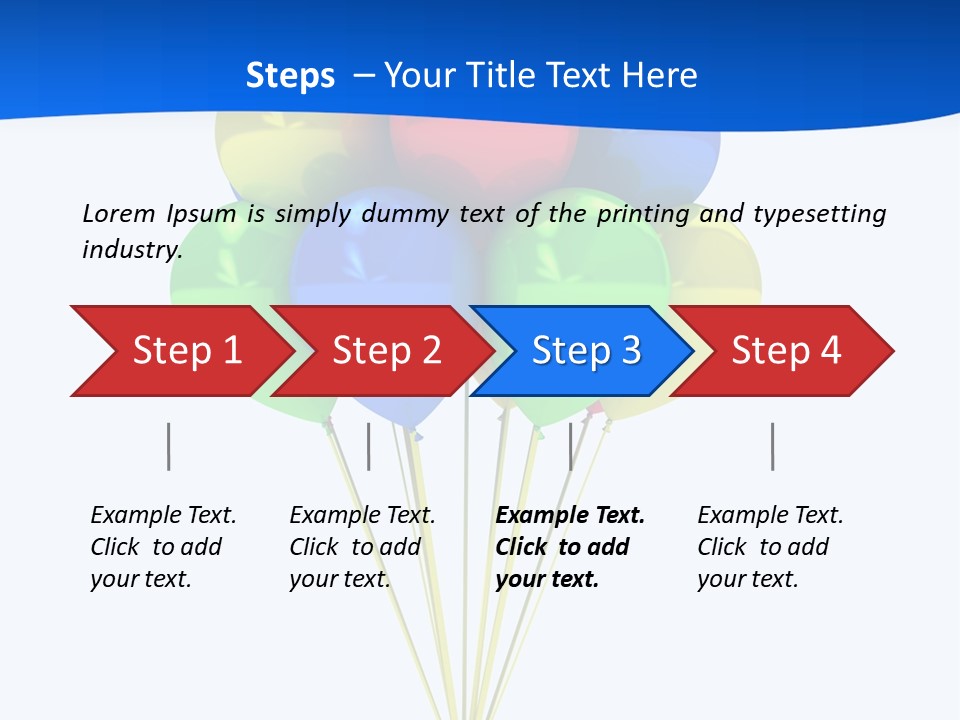 Steps – Your Title Text Here

Lorem Ipsum is simply dummy text of the printing and typesetting industry.

Step 1

Step 2

Step 3

Step 4

Example Text. Click to add your text.

Example Text. Click to add your text.

Example Text. Click to add your text.

Example Text. Click to add your text.